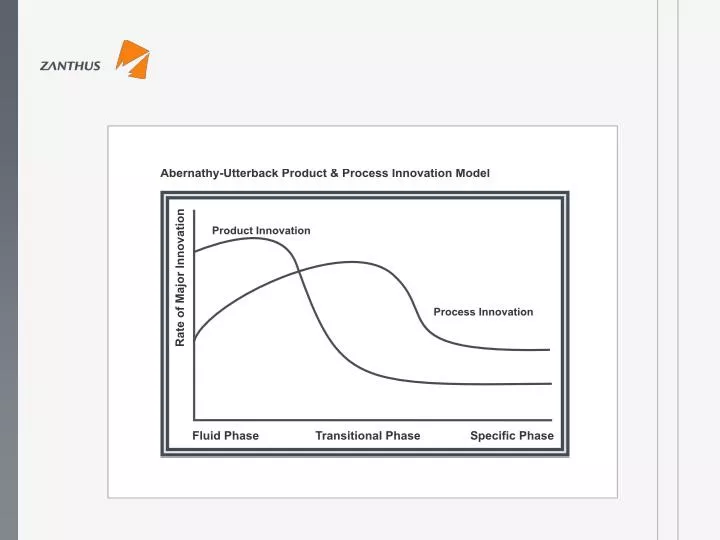 ZANTHUS

Abernathy-Utterback Product & Process Innovation Model

Rate of Major Innovation

Product Innovation

Process Innovation

Fluid Phase

Transitional Phase

Specific Phase